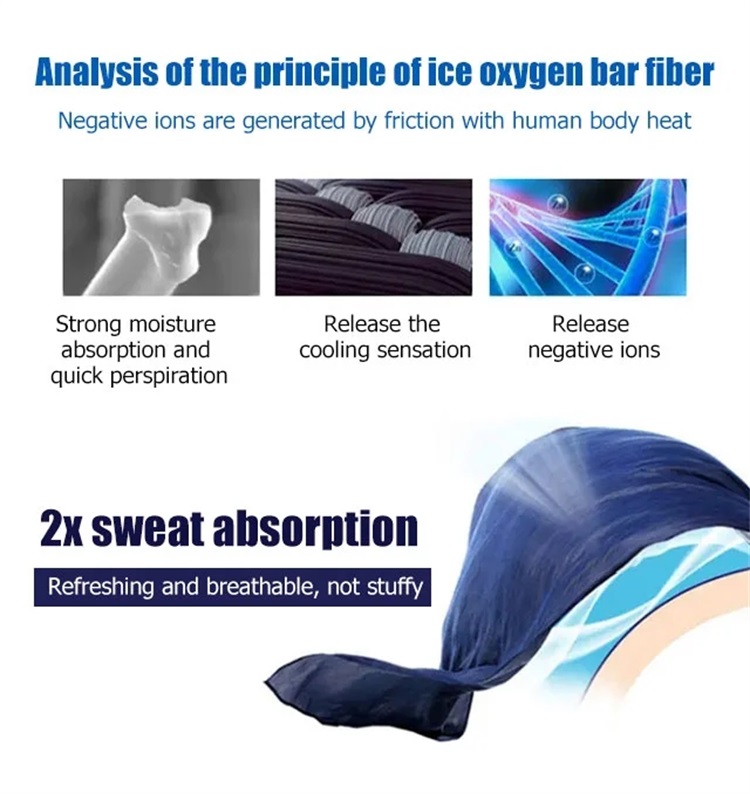 Analysis of the principle of ice oxygen bar fiber

Negative ions are generated by friction with human body heat

Strong moisture absorption and quick perspiration

Release the cooling sensation

Release negative ions

2x sweat absorption

Refreshing and breathable, not stuffy